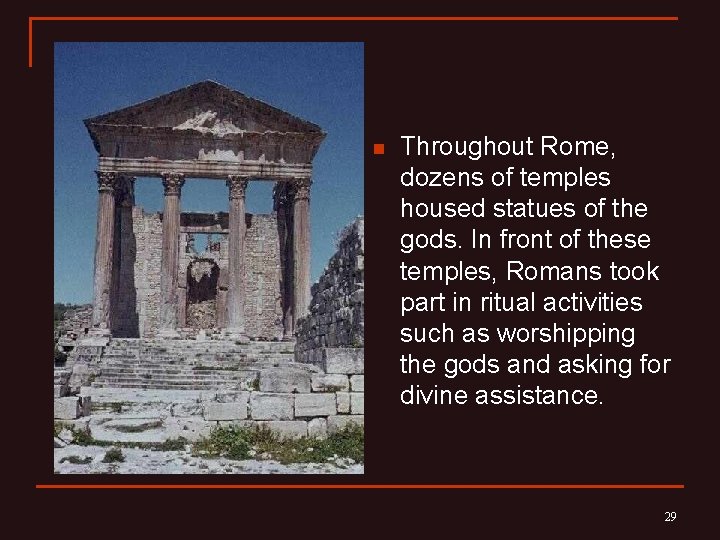 Throughout Rome, dozens of temples housed statues of the gods. In front of these temples, Romans took part in ritual activities such as worshipping the gods and asking for divine assistance.

29